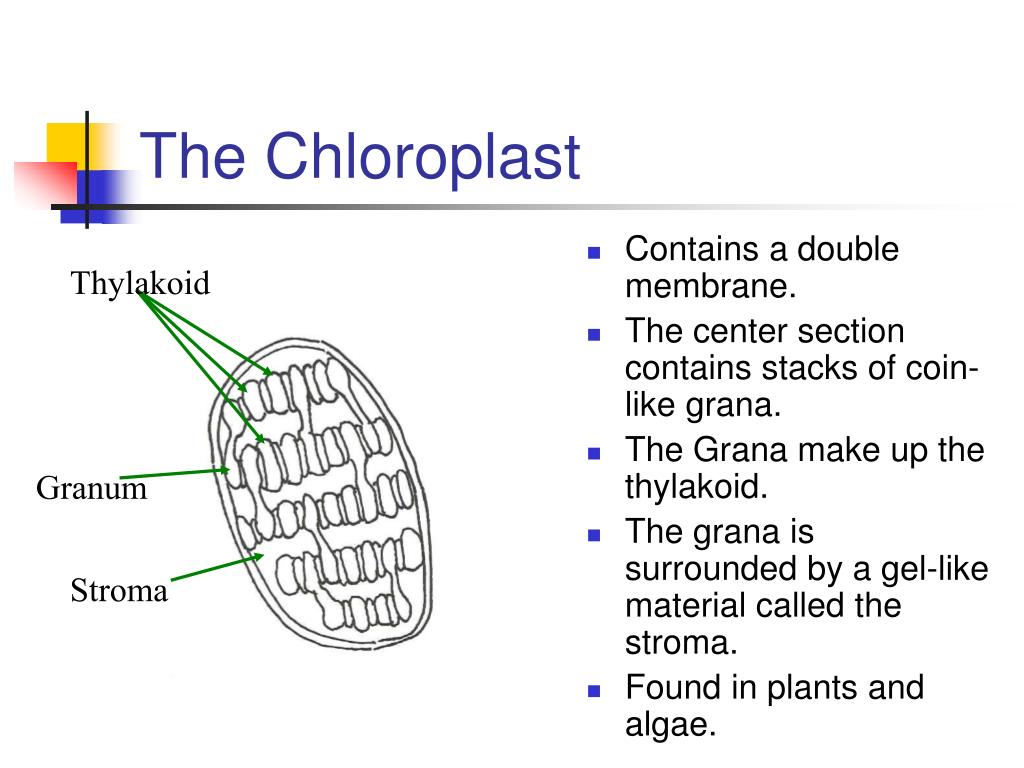 The Chloroplast

Thylakoid

Granum

Stroma

- Contains a double membrane.
- The center section contains stacks of coin-like grana.
- The Grana make up the thylakoid.
- The grana is surrounded by a gel-like material called the stroma.
- Found in plants and algae.